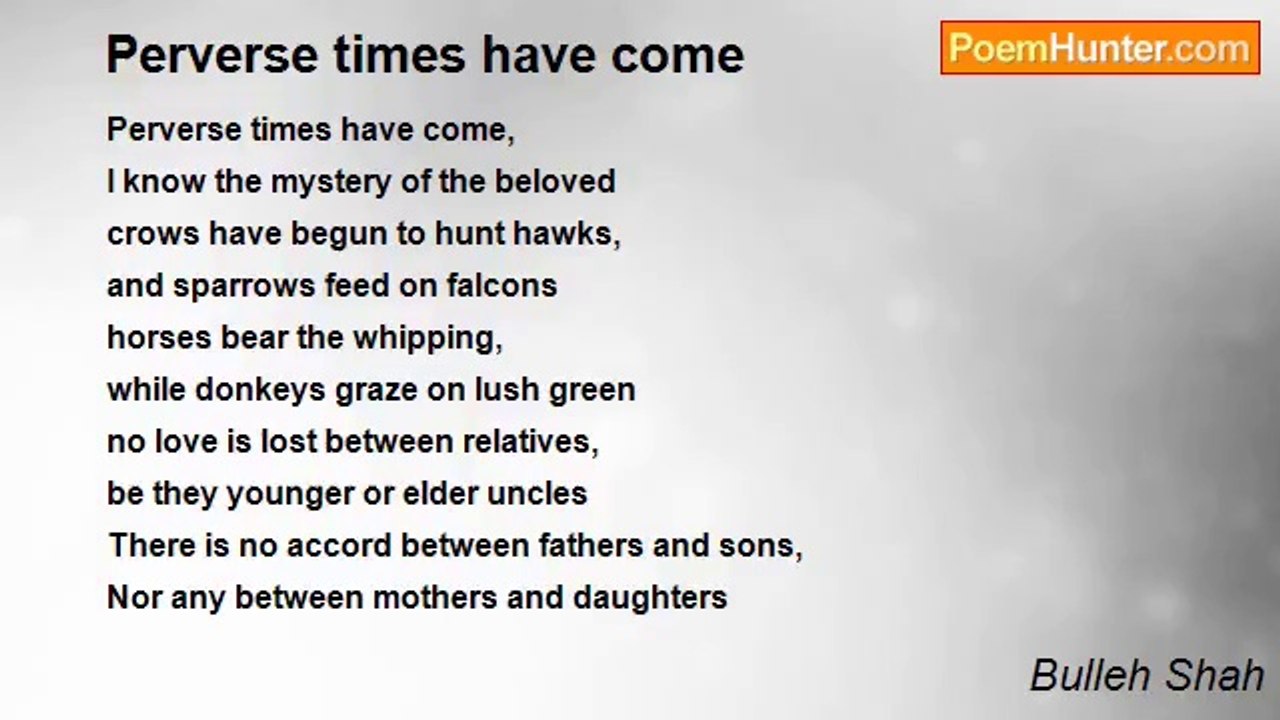 Perverse times have come

PoemHunter.com

Perverse times have come,
I know the mystery of the beloved
crows have begun to hunt hawks,
and sparrows feed on falcons
horses bear the whipping,
while donkeys graze on lush green
no love is lost between relatives,
be they younger or elder uncles
There is no accord between fathers and sons,
Nor any between mothers and daughters

Bulleh Shah